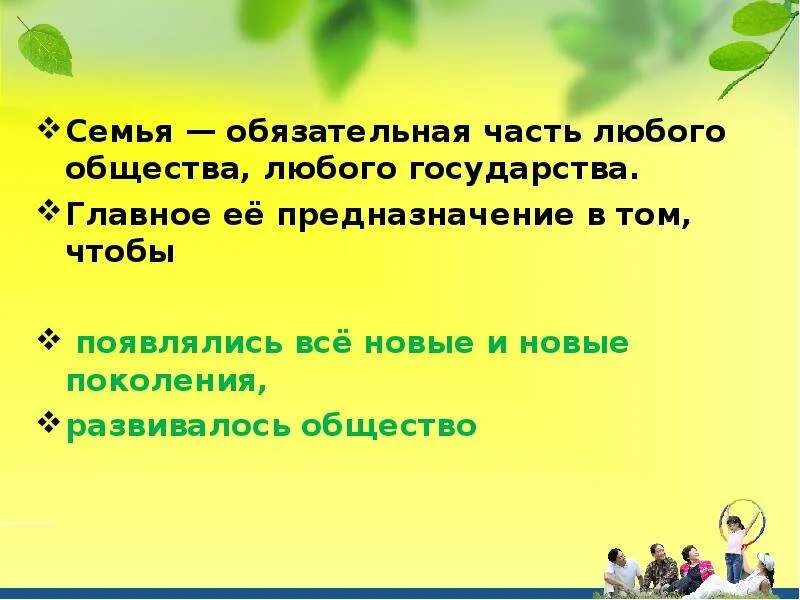 ❖ Семья — обязательная часть любого общества, любого государства.

❖ Главное её предназначение в том, чтобы

❖ появлялись всё новые и новые поколения,

❖ развивалось общество